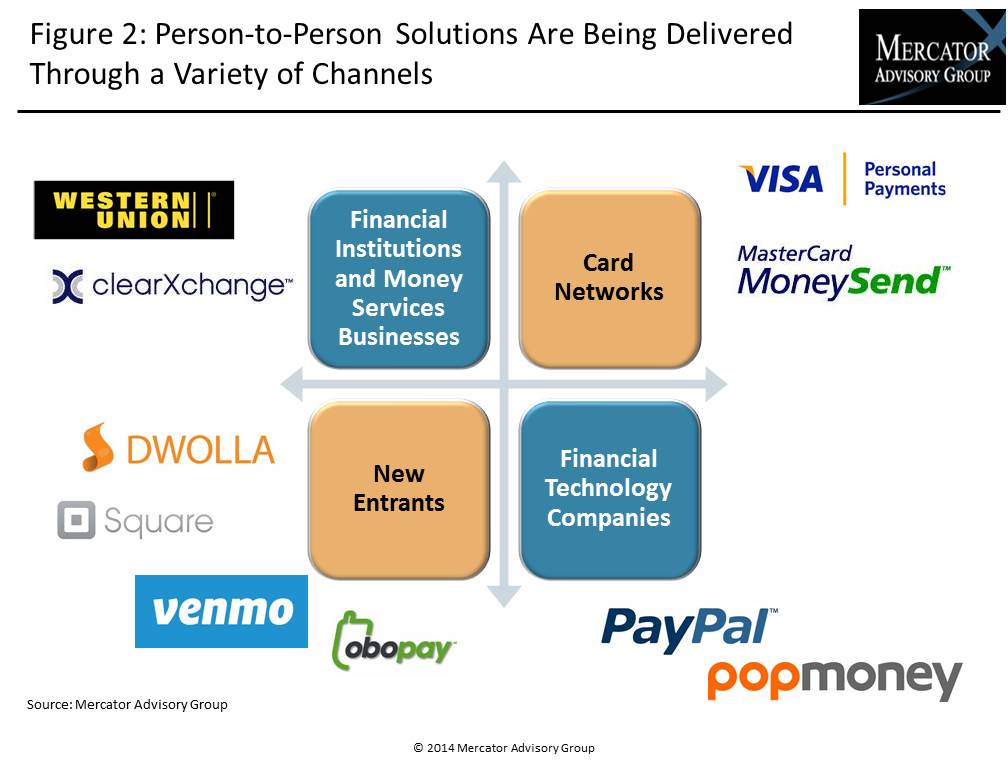 Figure 2: Person-to-Person Solutions Are Being Delivered Through a Variety of Channels

MERCATOR ADVISORY GROUP

WESTERN UNION

clearXchange™

Financial Institutions and Money Services Businesses

Card Networks

VISA Personal Payments

MasterCard MoneySend™

DWOLLA

Square

New Entrants

Financial Technology Companies

venmo

obopay

PayPal™

popmoney

Source: Mercator Advisory Group

© 2014 Mercator Advisory Group